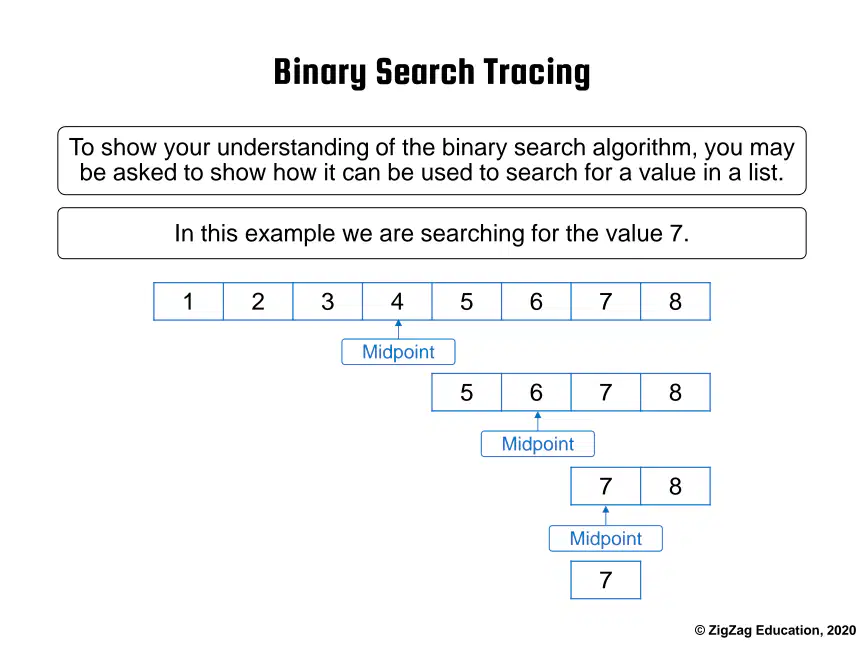 Binary Search Tracing

To show your understanding of the binary search algorithm, you may be asked to show how it can be used to search for a value in a list.

In this example we are searching for the value 7.

| 1 | 2 | 3 | 4 | 5 | 6 | 7 | 8 |
|---|---|---|---|---|---|---|---|

Midpoint

| 5 | 6 | 7 | 8 |
|---|---|---|---|

Midpoint

| 7 | 8 |
|---|---|

Midpoint

| 7 |
|---|

© ZigZag Education, 2020